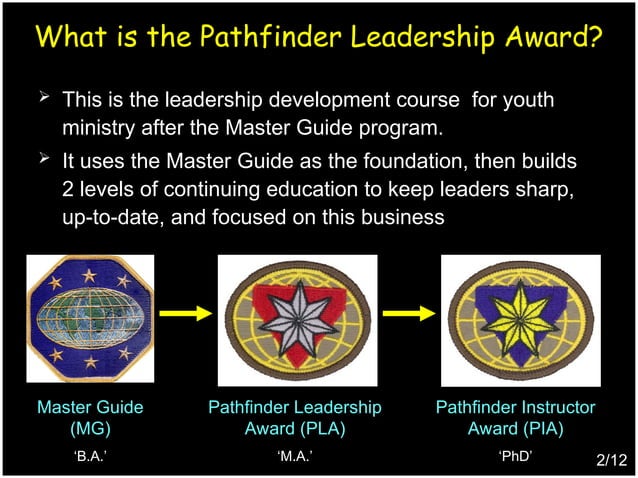 What is the Pathfinder Leadership Award?

➢ This is the leadership development course for youth ministry after the Master Guide program.

➢ It uses the Master Guide as the foundation, then builds 2 levels of continuing education to keep leaders sharp, up-to-date, and focused on this business

Master Guide (MG)

'B.A.'

Pathfinder Leadership Award (PLA)

'M.A.'

Pathfinder Instructor Award (PIA)

'PhD'

2/12